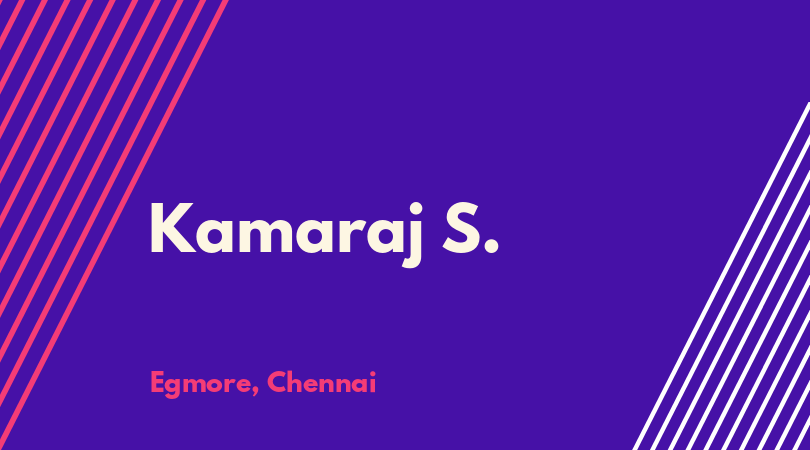 Kamaraj S.

Egmore, Chennai